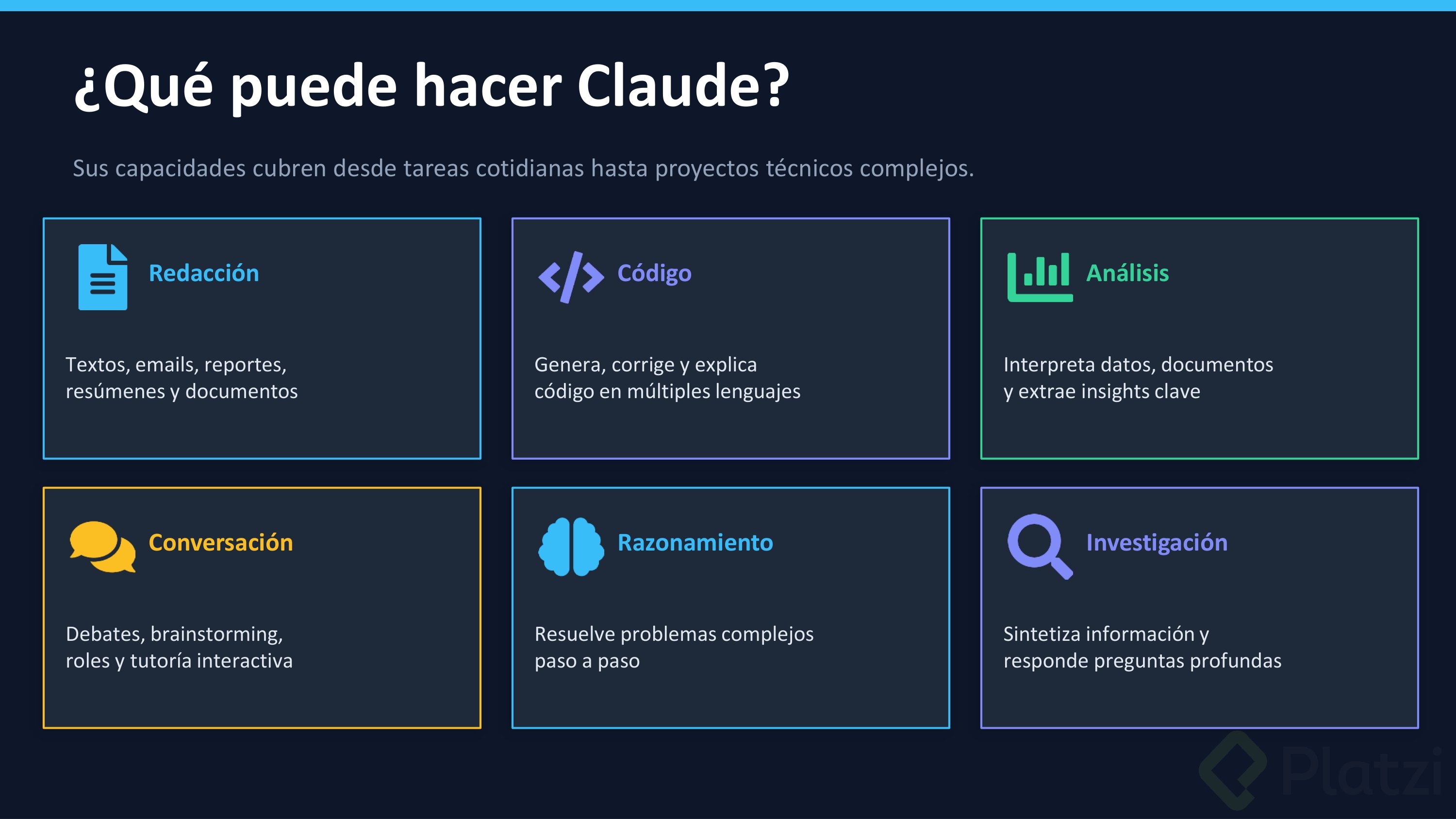 ¿Qué puede hacer Claude?

Sus capacidades cubren desde tareas cotidianas hasta proyectos técnicos complejos.

Redacción

Textos, emails, reportes, resúmenes y documentos

Código

Genera, corrige y explica código en múltiples lenguajes

Análisis

Interpreta datos, documentos y extrae insights clave

Conversación

Debates, brainstorming, roles y tutoría interactiva

Razonamiento

Resuelve problemas complejos paso a paso

Investigación

Sintetiza información y responde preguntas profundas

Platzi